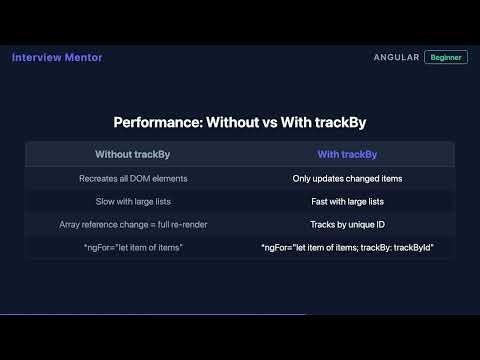 Interview Mentor

ANGULAR Beginner

Performance: Without vs With trackBy

| Without trackBy | With trackBy |
|---|---|
| Recreates all DOM elements | Only updates changed items |
| Slow with large lists | Fast with large lists |
| Array reference change = full re-render | Tracks by unique ID |
| *ngFor="let item of items" | *ngFor="let item of items; trackBy: trackById" |